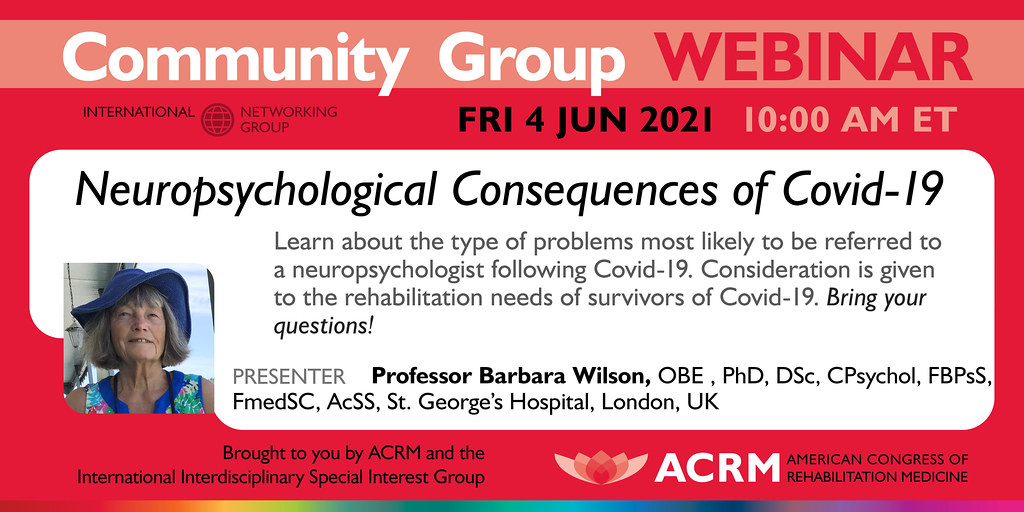 Community Group WEBINAR

INTERNATIONAL NETWORKING GROUP

FRI 4 JUN 2021 10:00 AM ET

Neuropsychological Consequences of Covid-19

Learn about the type of problems most likely to be referred to a neuropsychologist following Covid-19. Consideration is given to the rehabilitation needs of survivors of Covid-19. Bring your questions!

PRESENTER Professor Barbara Wilson, OBE , PhD, DSc, CPsychol, FBPsS, FmedSC, AcSS, St. George's Hospital, London, UK

Brought to you by ACRM and the International Interdisciplinary Special Interest Group

ACRM AMERICAN CONGRESS OF REHABILITATION MEDICINE